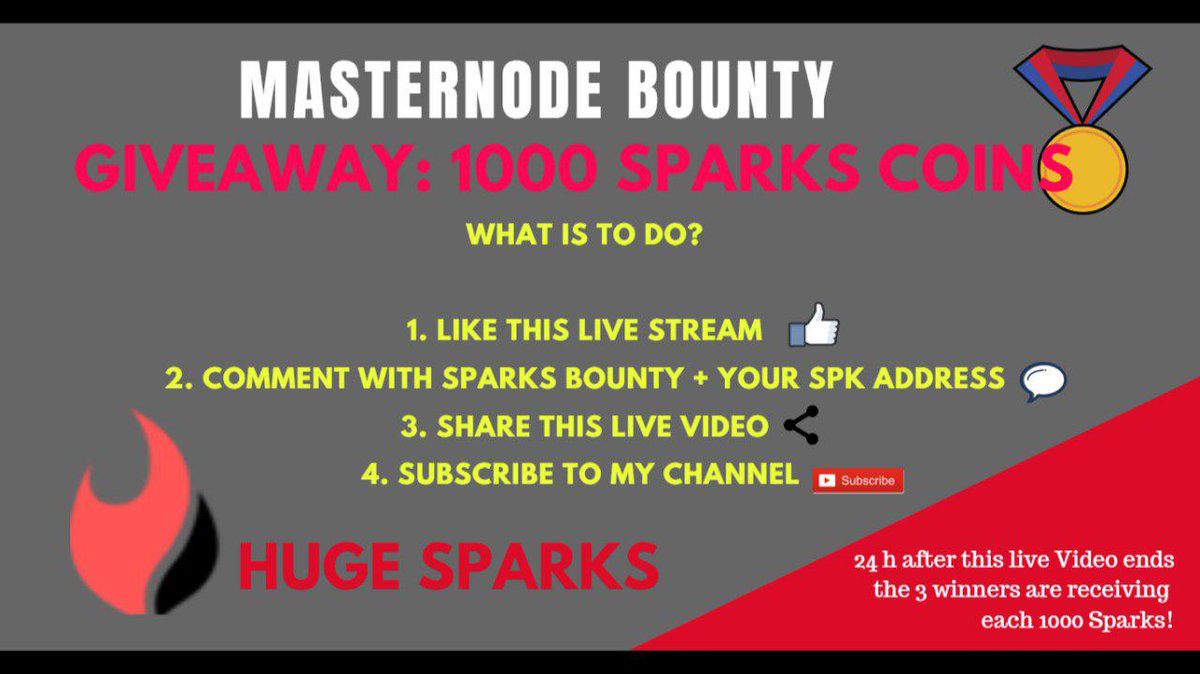 MASTERNODE BOUNTY

GIVEAWAY: 1000 SPARKS COINS

WHAT IS TO DO?

1. LIKE THIS LIVE STREAM
2. COMMENT WITH SPARKS BOUNTY + YOUR SPK ADDRESS
3. SHARE THIS LIVE VIDEO
4. SUBSCRIBE TO MY CHANNEL Subscribe

HUGE SPARKS

24 h after this live Video ends the 3 winners are receiving each 1000 Sparks!